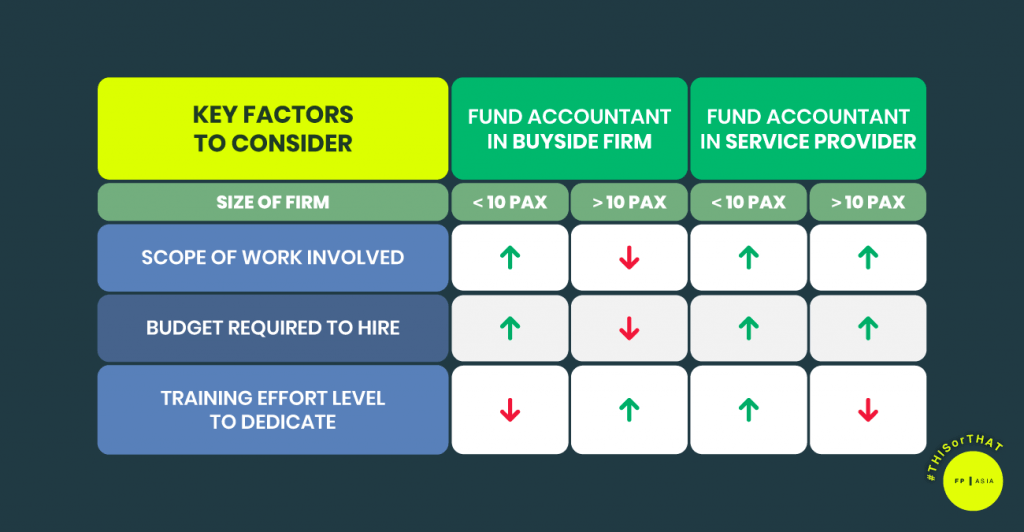 | KEY FACTORS TO CONSIDER | FUND ACCOUNTANT IN BUYSIDE FIRM | | FUND ACCOUNTANT IN SERVICE PROVIDER | |
|---|---|---|---|---|
| SIZE OF FIRM | < 10 PAX | > 10 PAX | < 10 PAX | > 10 PAX |
| SCOPE OF WORK INVOLVED | ↑ | ↓ | ↑ | ↑ |
| BUDGET REQUIRED TO HIRE | ↑ | ↓ | ↑ | ↑ |
| TRAINING EFFORT LEVEL TO DEDICATE | ↓ | ↑ | ↑ | ↓ |

#THISorTHAT
FP | ASIA